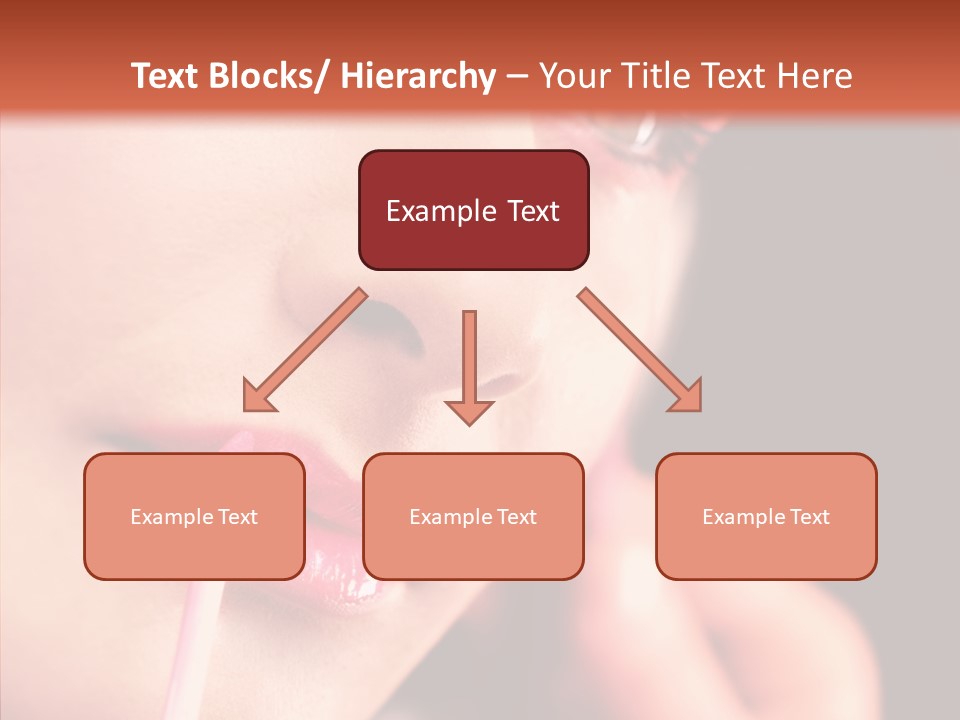 Text Blocks/ Hierarchy – Your Title Text Here

Example Text

Example Text

Example Text

Example Text